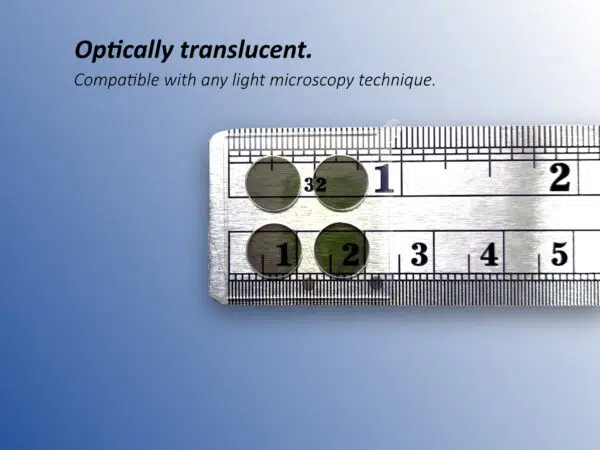 Optically translucent.
Compatible with any light microscopy technique.

32 1 2

1 2 3 4 5